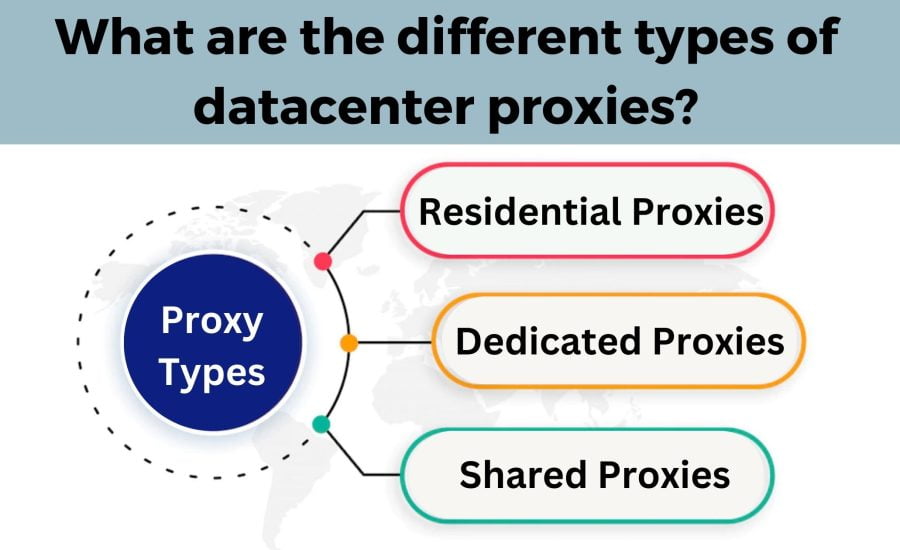 What are the different types of datacenter proxies?

Proxy Types

Residential Proxies

Dedicated Proxies

Shared Proxies